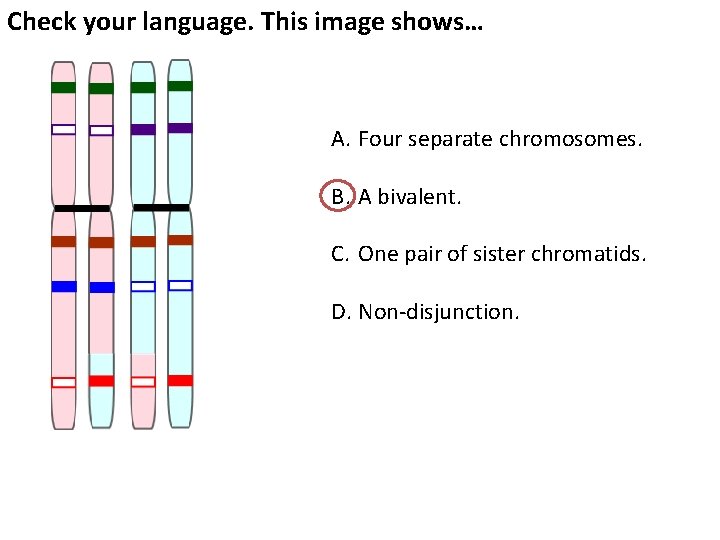 Check your language. This image shows…

A. Four separate chromosomes.

B. A bivalent.

C. One pair of sister chromatids.

D. Non-disjunction.